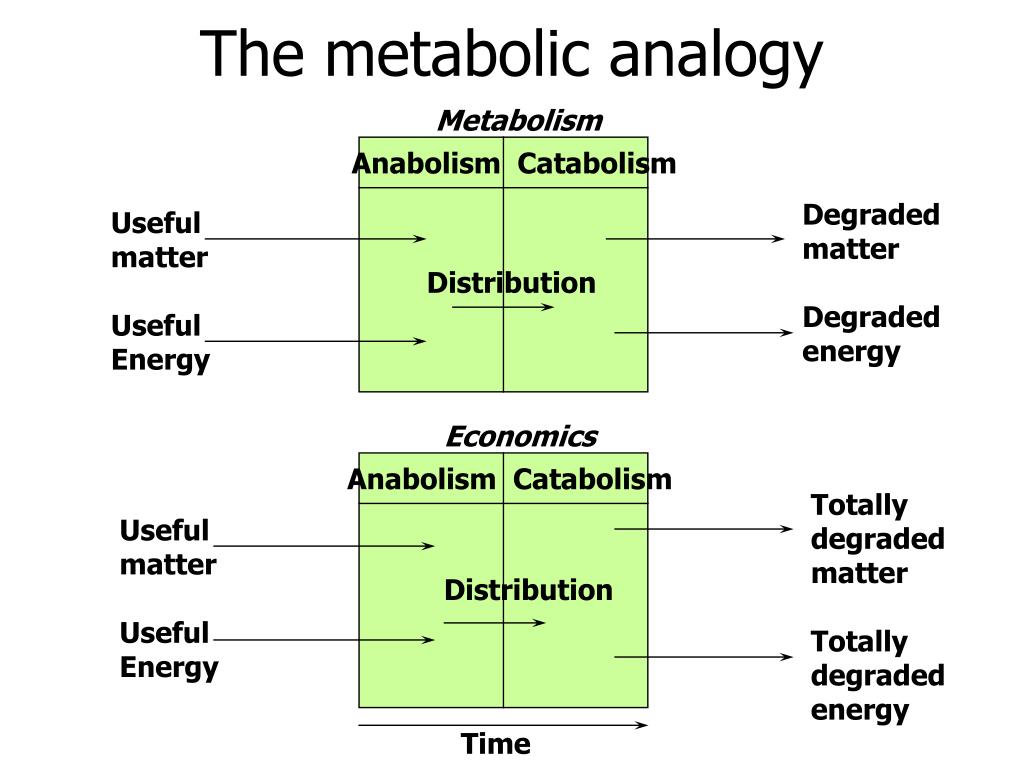 The metabolic analogy

Metabolism

Anabolism Catabolism

Useful matter

Useful Energy

Distribution

Degraded matter

Degraded energy

Economics

Anabolism Catabolism

Useful matter

Useful Energy

Distribution

Totally degraded matter

Totally degraded energy

Time